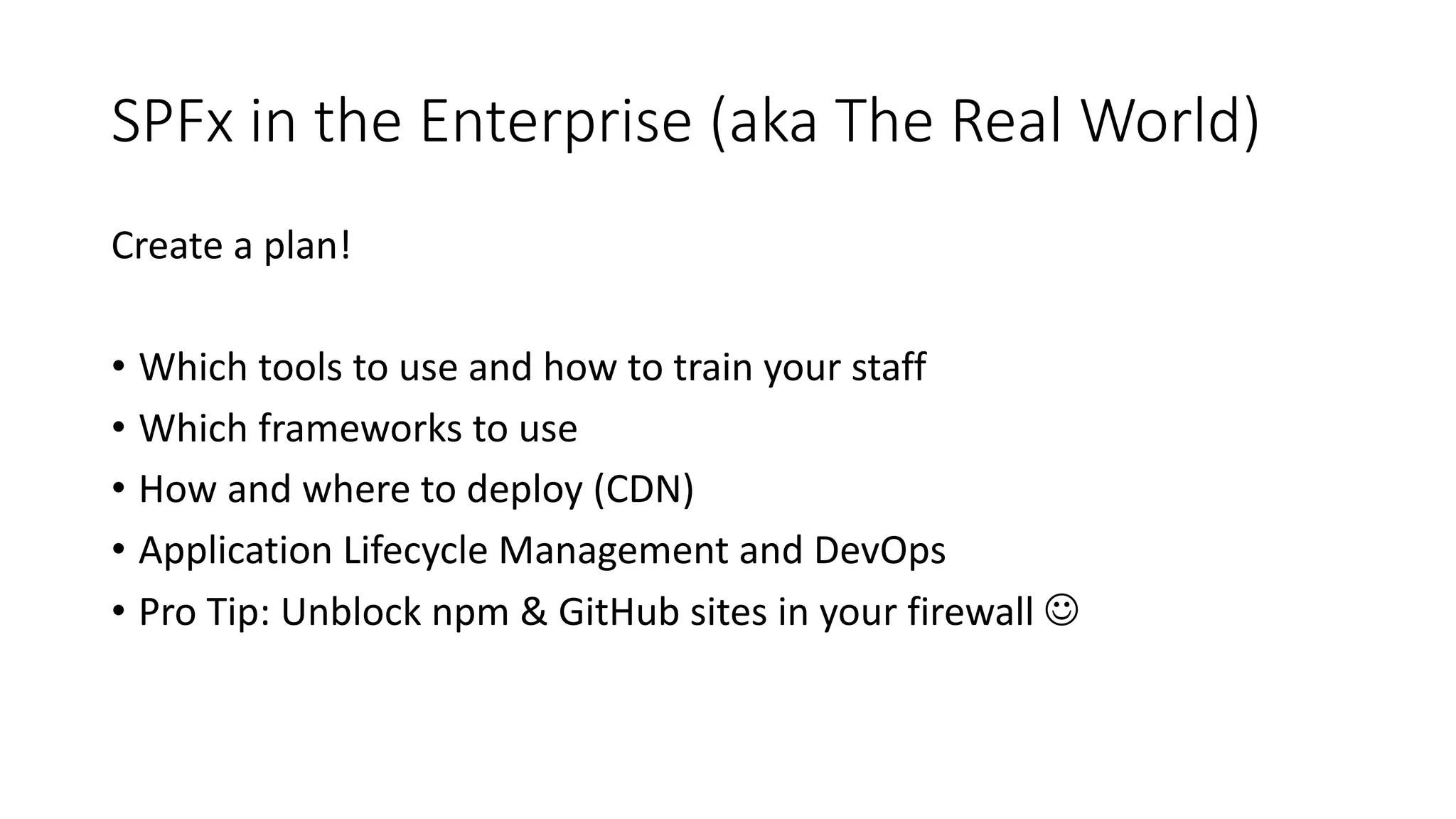 SPFx in the Enterprise (aka The Real World)

Create a plan!

• Which tools to use and how to train your staff
• Which frameworks to use
• How and where to deploy (CDN)
• Application Lifecycle Management and DevOps
• Pro Tip: Unblock npm & GitHub sites in your firewall ☺